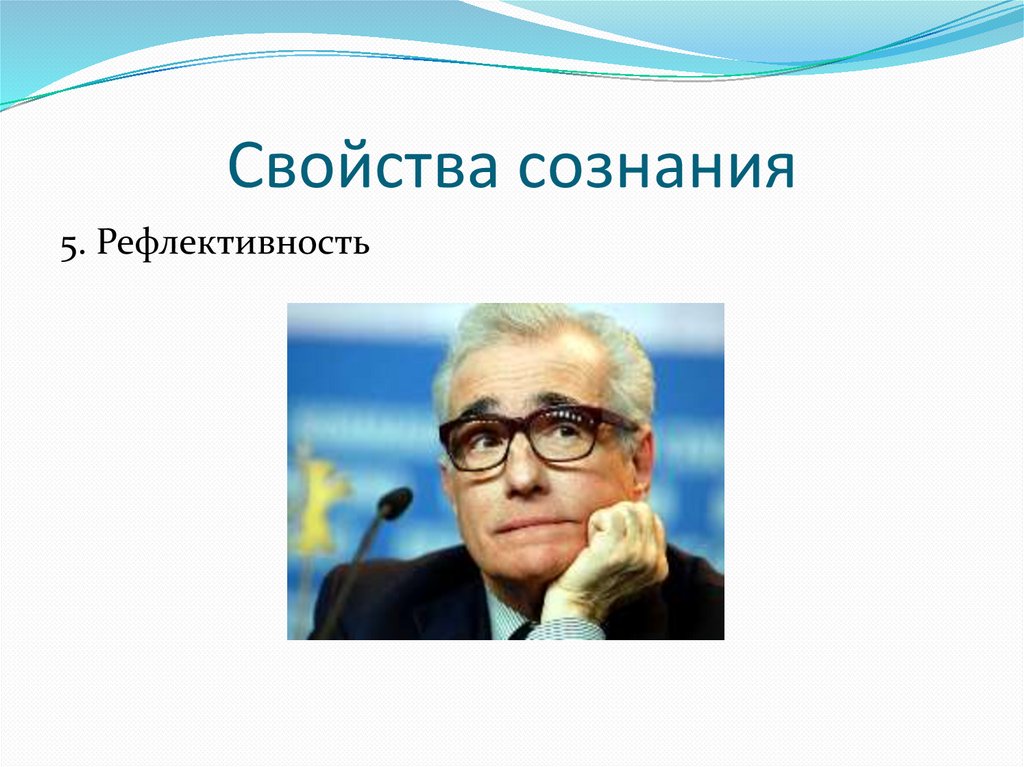 Свойства сознания

5. Рефлективность